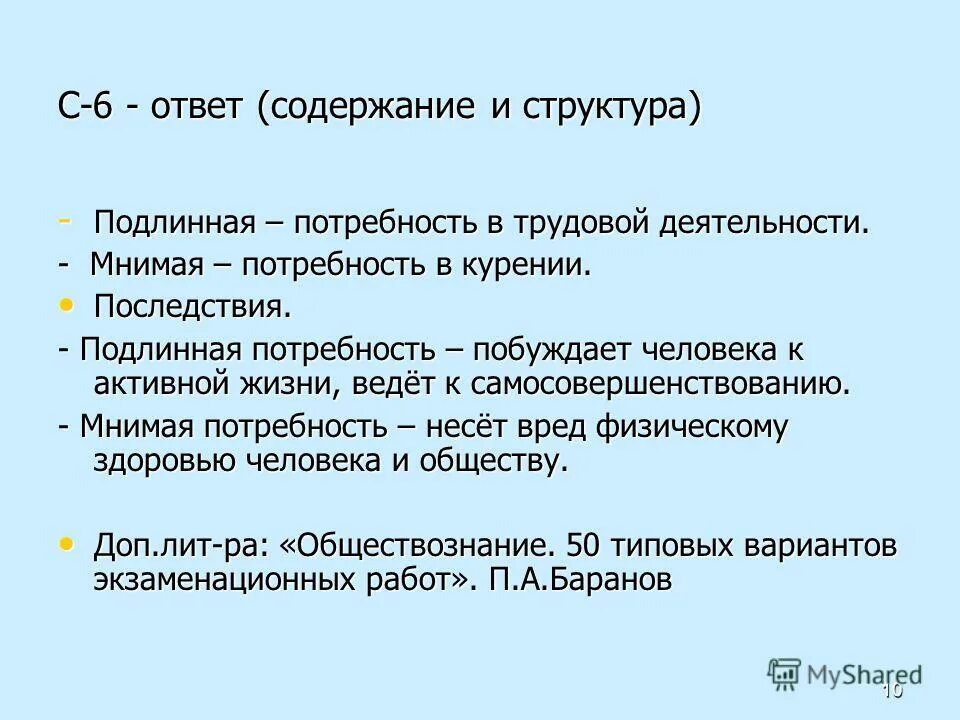 С-6 - ответ (содержание и структура)

- Подлинная – потребность в трудовой деятельности.

- Мнимая – потребность в курении.

• Последствия.

- Подлинная потребность – побуждает человека к активной жизни, ведёт к самосовершенствованию.

- Мнимая потребность – несёт вред физическому здоровью человека и обществу.

• Доп.лит-ра: «Обществознание. 50 типовых вариантов экзаменационных работ». П.А.Баранов

MyShared

10